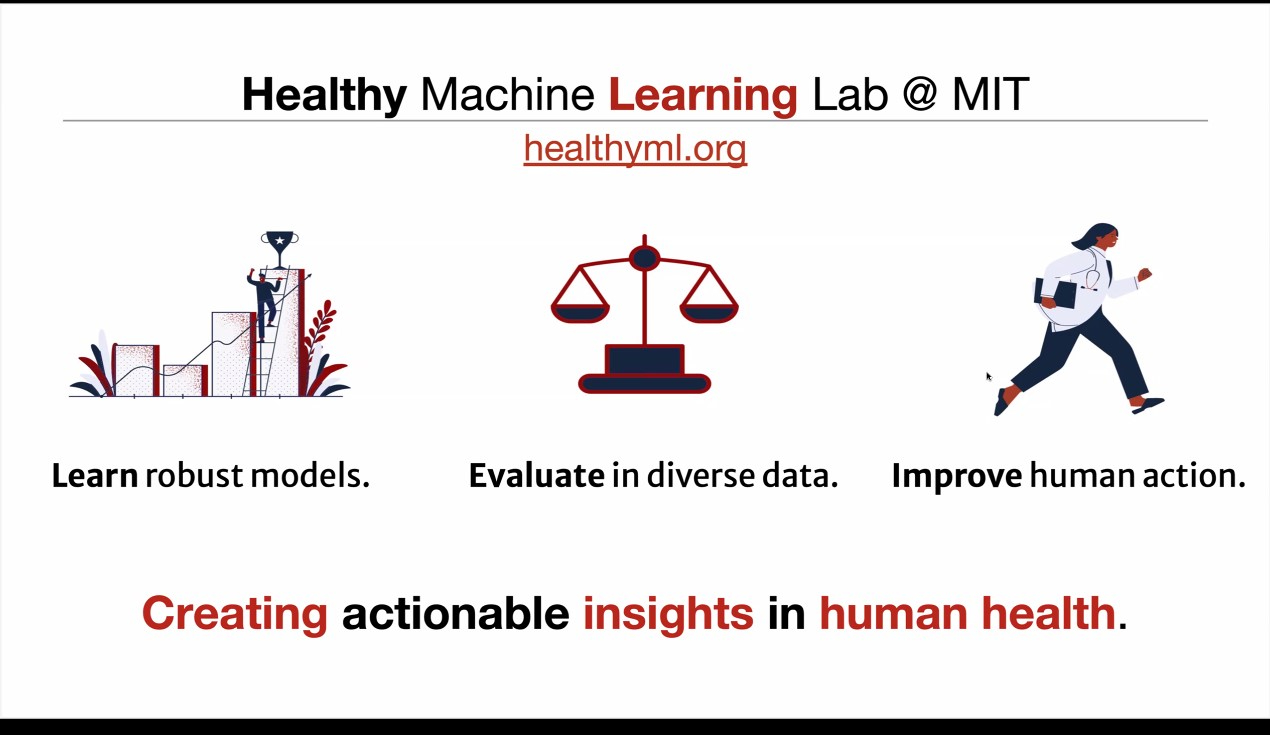 Healthy Machine Learning Lab @ MIT

healthyml.org

Learn robust models.

Evaluate in diverse data.

Improve human action.

Creating actionable insights in human health.